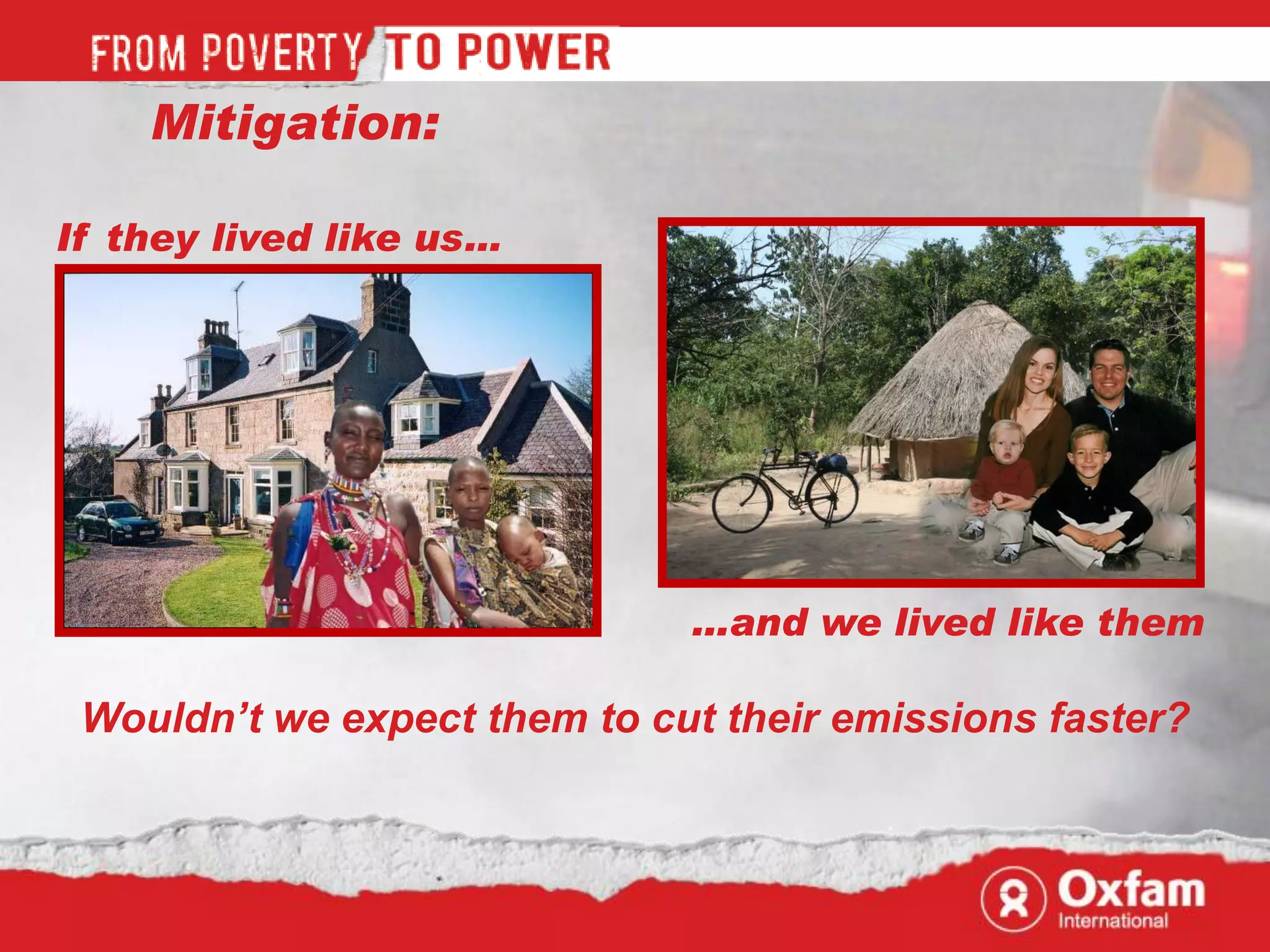 FROM POVERTY TO POWER

Mitigation:

If they lived like us...

...and we lived like them

Wouldn't we expect them to cut their emissions faster?

Oxfam International